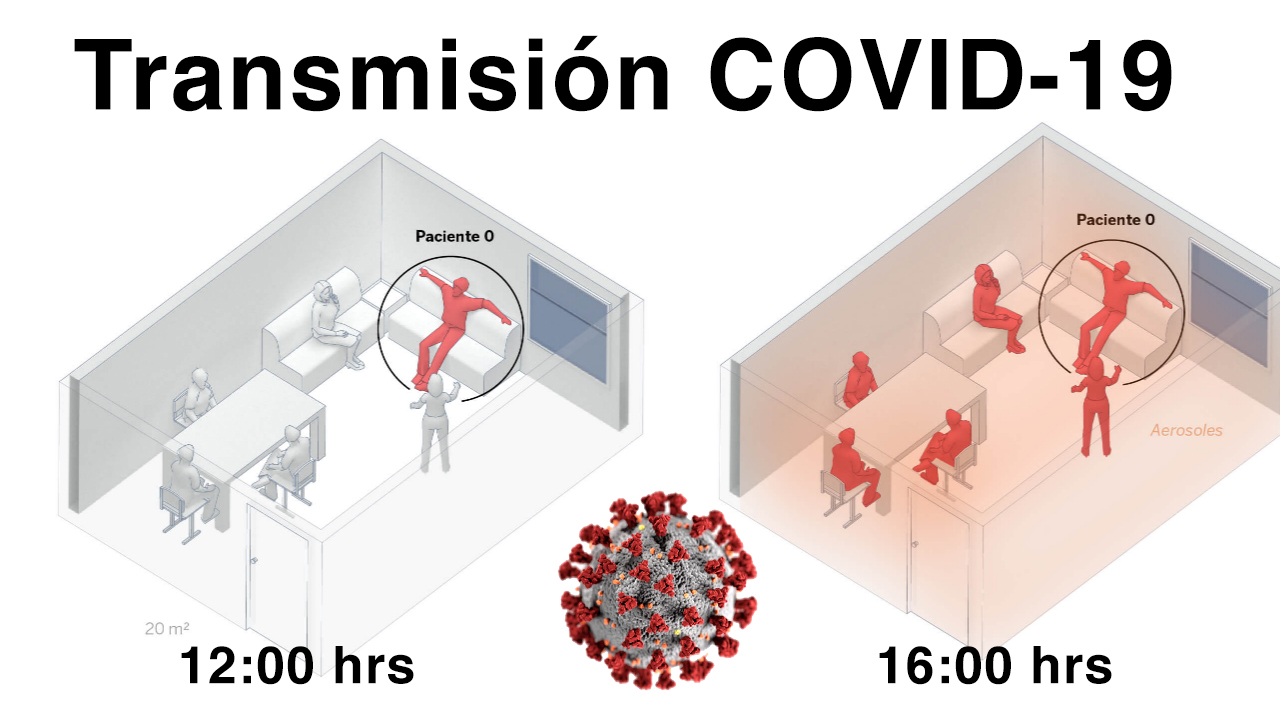 Transmisión COVID-19

Paciente 0

20 m²

12:00 hrs

Paciente 0

Aerosoles

16:00 hrs